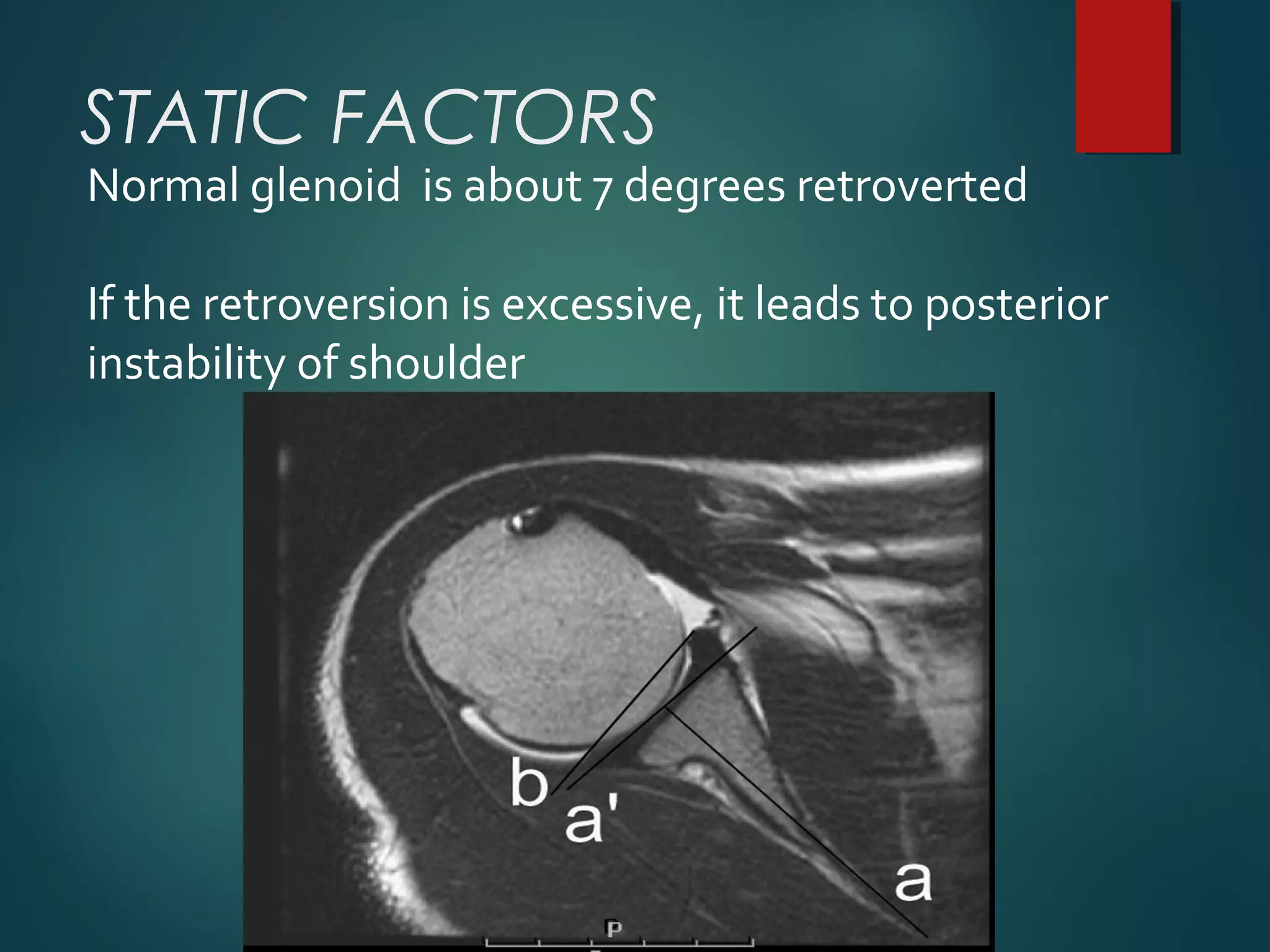 STATIC FACTORS

Normal glenoid is about 7 degrees retroverted

If the retroversion is excessive, it leads to posterior instability of shoulder

b

a'

a

P